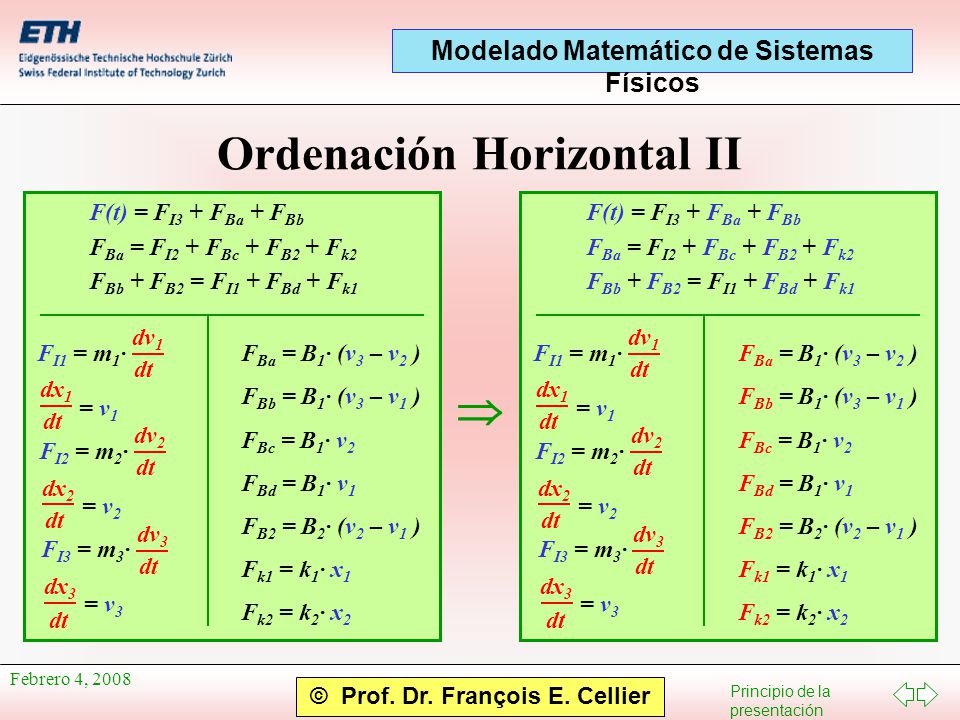 ETH
Eidgenössische Technische Hochschule Zürich
Swiss Federal Institute of Technology Zurich

Modelado Matemático de Sistemas Físicos

Ordenación Horizontal II

$F(t) = F_{I3} + F_{Ba} + F_{Bb}$
$F_{Ba} = F_{I2} + F_{Bc} + F_{B2} + F_{k2}$
$F_{Bb} + F_{B2} = F_{I1} + F_{Bd} + F_{k1}$

$F_{I1} = m_1 \cdot \frac{dv_1}{dt}$
$\frac{dx_1}{dt} = v_1$
$F_{I2} = m_2 \cdot \frac{dv_2}{dt}$
$\frac{dx_2}{dt} = v_2$
$F_{I3} = m_3 \cdot \frac{dv_3}{dt}$
$\frac{dx_3}{dt} = v_3$

$F_{Ba} = B_1 \cdot (v_3 - v_2)$
$F_{Bb} = B_1 \cdot (v_3 - v_1)$
$F_{Bc} = B_1 \cdot v_2$
$F_{Bd} = B_1 \cdot v_1$
$F_{B2} = B_2 \cdot (v_2 - v_1)$
$F_{k1} = k_1 \cdot x_1$
$F_{k2} = k_2 \cdot x_2$

$\Rightarrow$

$F(t) = F_{I3} + F_{Ba} + F_{Bb}$
$F_{Ba} = F_{I2} + F_{Bc} + F_{B2} + F_{k2}$
$F_{Bb} + F_{B2} = F_{I1} + F_{Bd} + F_{k1}$

$F_{I1} = m_1 \cdot \frac{dv_1}{dt}$
$\frac{dx_1}{dt} = v_1$
$F_{I2} = m_2 \cdot \frac{dv_2}{dt}$
$\frac{dx_2}{dt} = v_2$
$F_{I3} = m_3 \cdot \frac{dv_3}{dt}$
$\frac{dx_3}{dt} = v_3$

$F_{Ba} = B_1 \cdot (v_3 - v_2)$
$F_{Bb} = B_1 \cdot (v_3 - v_1)$
$F_{Bc} = B_1 \cdot v_2$
$F_{Bd} = B_1 \cdot v_1$
$F_{B2} = B_2 \cdot (v_2 - v_1)$
$F_{k1} = k_1 \cdot x_1$
$F_{k2} = k_2 \cdot x_2$

Febrero 4, 2008

© Prof. Dr. François E. Cellier

Principio de la presentación